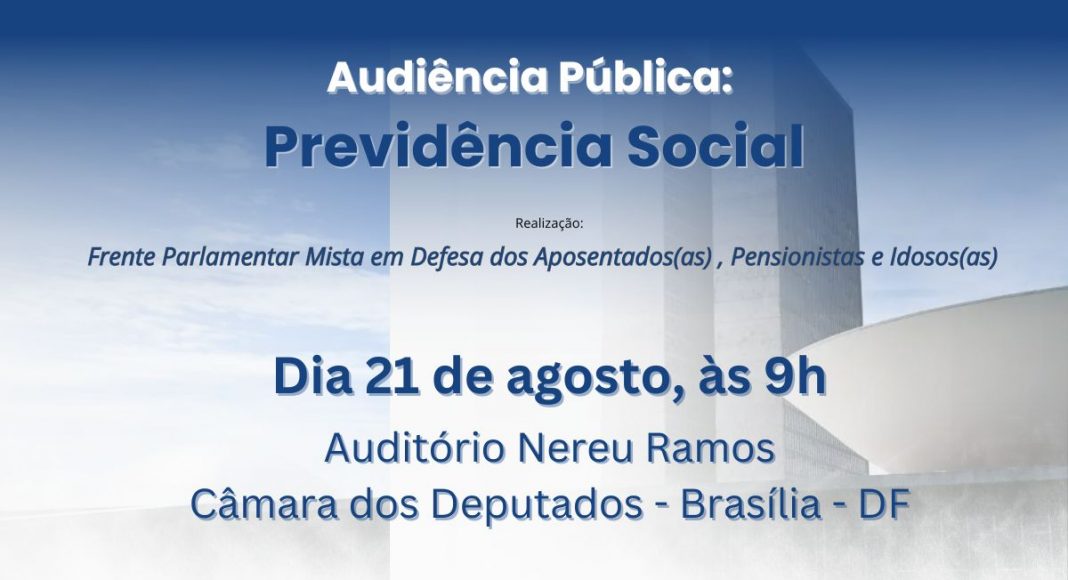 Audiência Pública:
Previdência Social

Realização:
Frente Parlamentar Mista em Defesa dos Aposentados(as) , Pensionistas e Idosos(as)

Dia 21 de agosto, às 9h
Auditório Nereu Ramos
Câmara dos Deputados - Brasília - DF